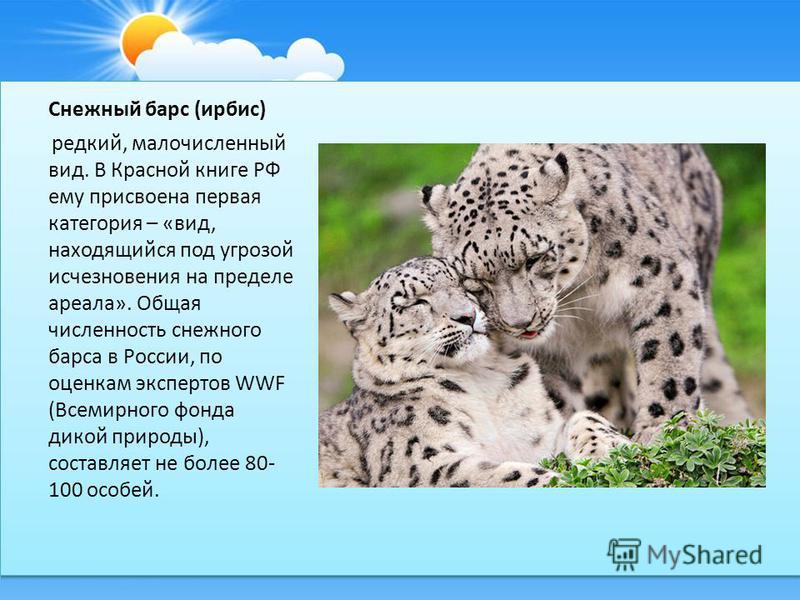 Снежный барс (ирбис)

редкий, малочисленный вид. В Красной книге РФ ему присвоена первая категория – «вид, находящийся под угрозой исчезновения на пределе ареала». Общая численность снежного барса в России, по оценкам экспертов WWF (Всемирного фонда дикой природы), составляет не более 80-100 особей.

MyShared